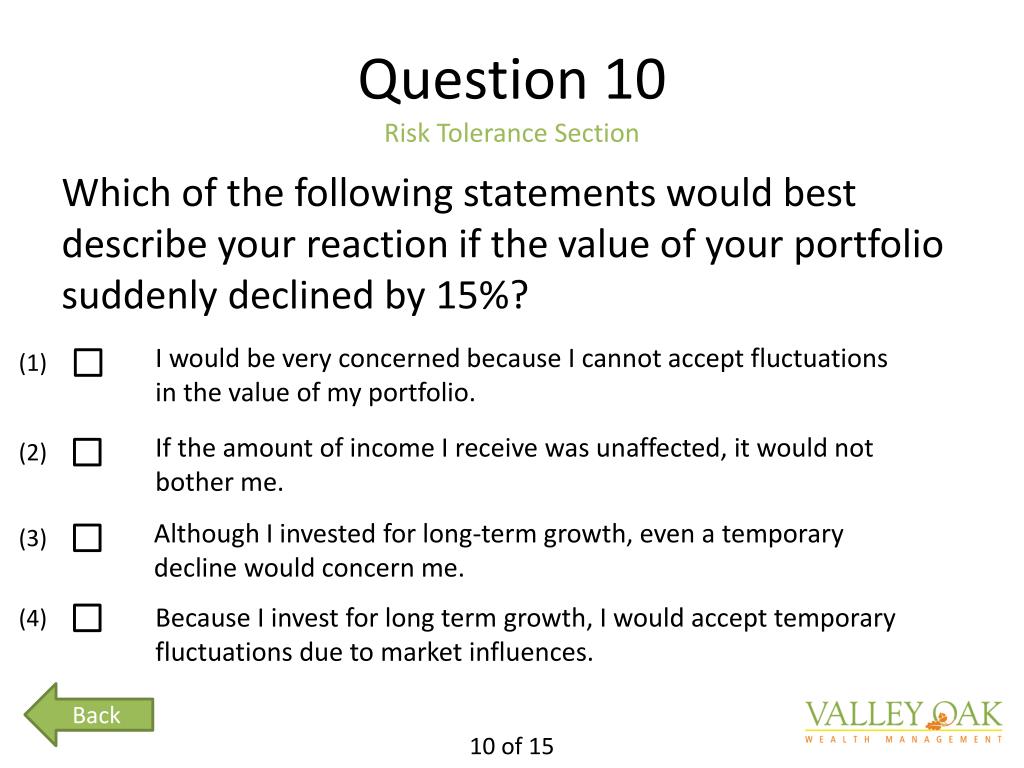 Question 10
Risk Tolerance Section

Which of the following statements would best describe your reaction if the value of your portfolio suddenly declined by 15%?

(1) ☐ I would be very concerned because I cannot accept fluctuations in the value of my portfolio.

(2) ☐ If the amount of income I receive was unaffected, it would not bother me.

(3) ☐ Although I invested for long-term growth, even a temporary decline would concern me.

(4) ☐ Because I invest for long term growth, I would accept temporary fluctuations due to market influences.

Back

10 of 15

VALLEY OAK
WEALTH MANAGEMENT